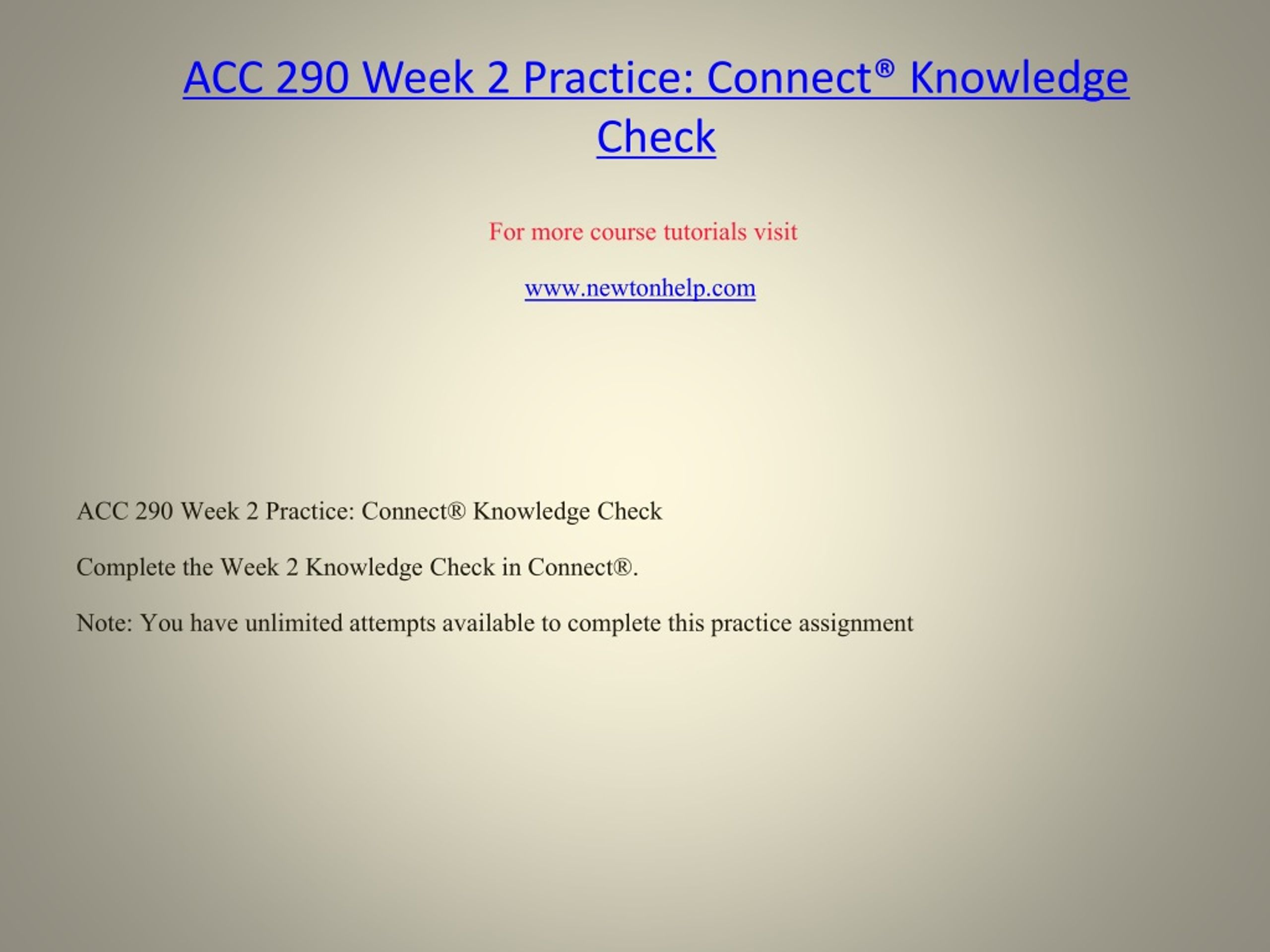 ACC 290 Week 2 Practice: Connect® Knowledge Check

For more course tutorials visit

www.newtonhelp.com

ACC 290 Week 2 Practice: Connect® Knowledge Check

Complete the Week 2 Knowledge Check in Connect®.

Note: You have unlimited attempts available to complete this practice assignment